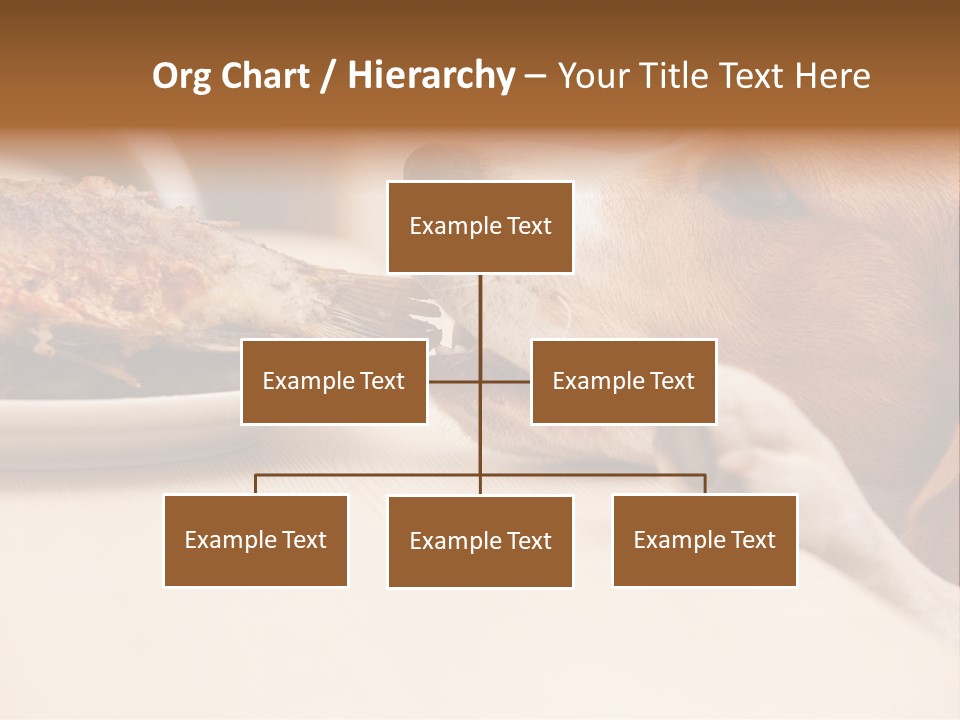 Org Chart / Hierarchy – Your Title Text Here

Example Text

Example Text

Example Text

Example Text

Example Text

Example Text